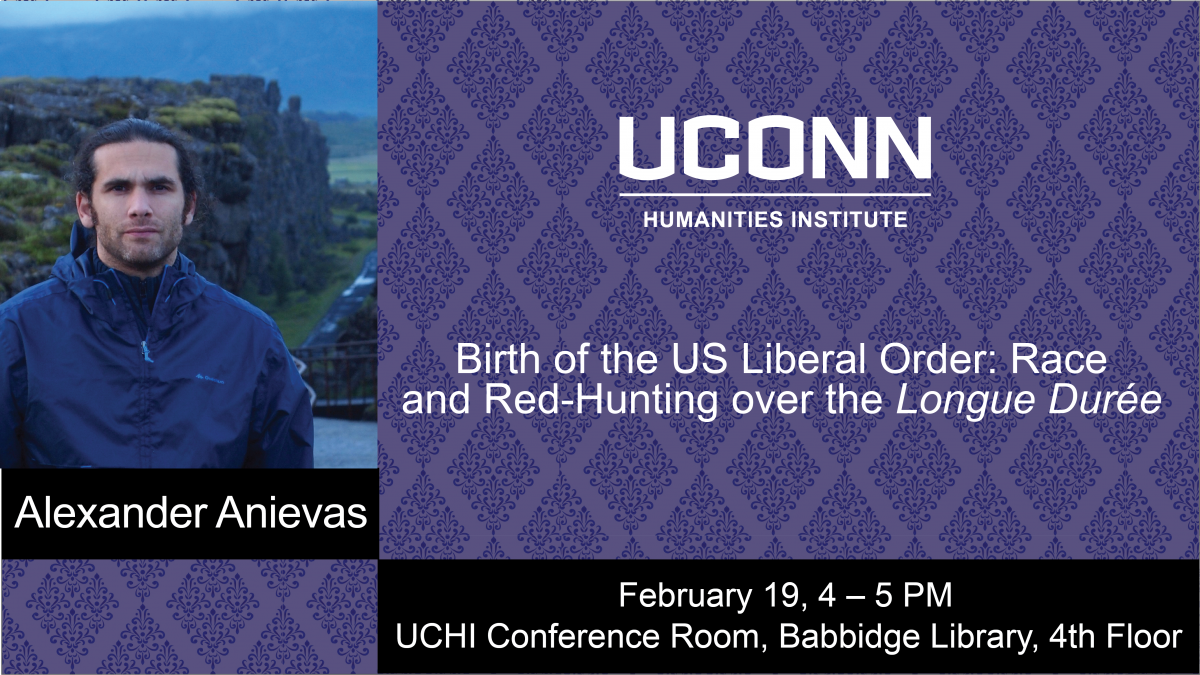 UCONN
HUMANITIES INSTITUTE

Birth of the US Liberal Order: Race and Red-Hunting over the Longue Durée

Alexander Anievas

February 19, 4 – 5 PM
UCHI Conference Room, Babbidge Library, 4th Floor